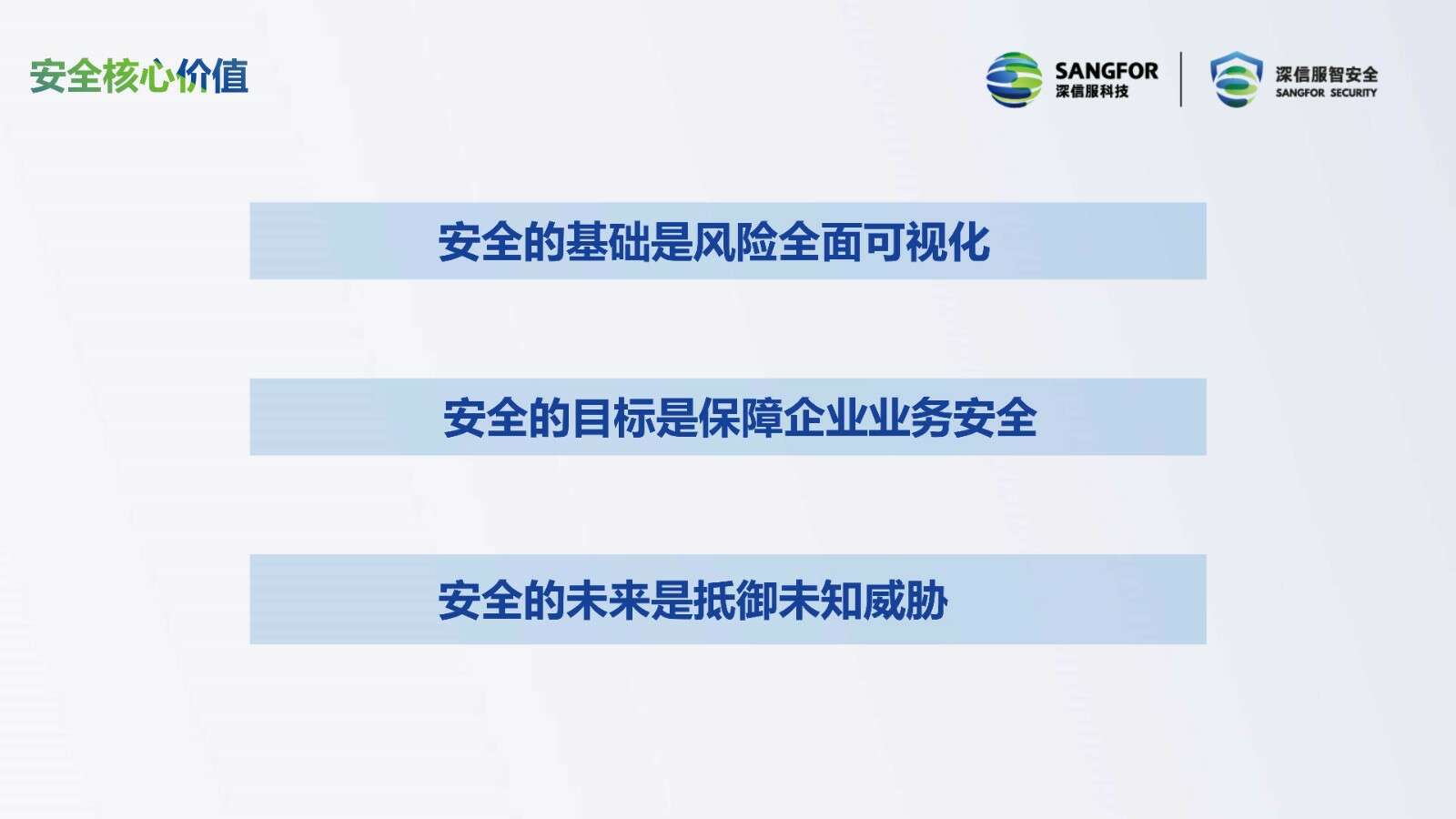 安全核心价值

SANGFOR
深信服科技

深信服智安全
SANGFOR SECURITY

安全的基础是风险全面可视化

安全的目标是保障企业业务安全

安全的未来是抵御未知威胁